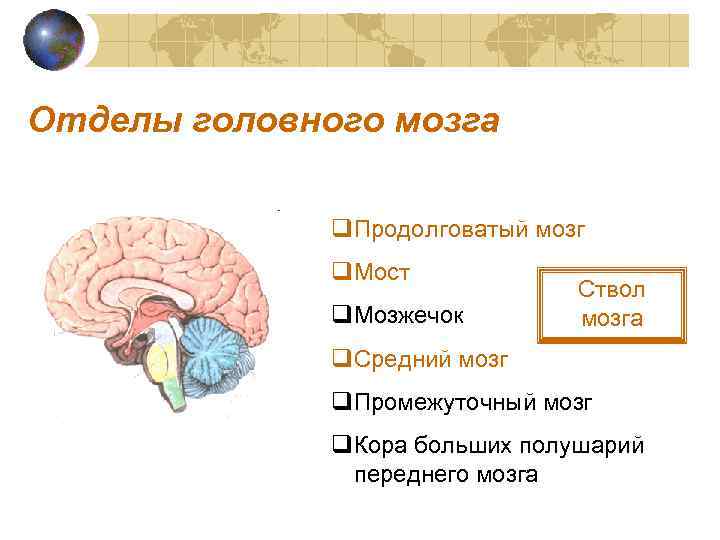 Отделы головного мозга

❑Продолговатый мозг

❑Мост

❑Мозжечок

❑Средний мозг

❑Промежуточный мозг

❑Кора больших полушарий переднего мозга

Ствол мозга